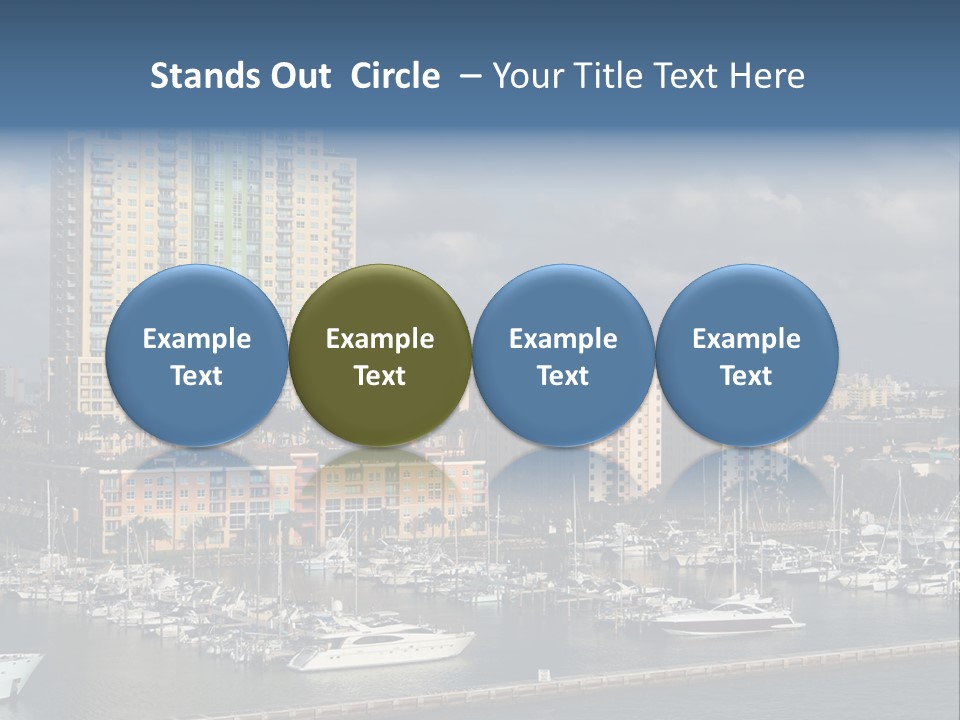 Stands Out Circle – Your Title Text Here

Example Text

Example Text

Example Text

Example Text